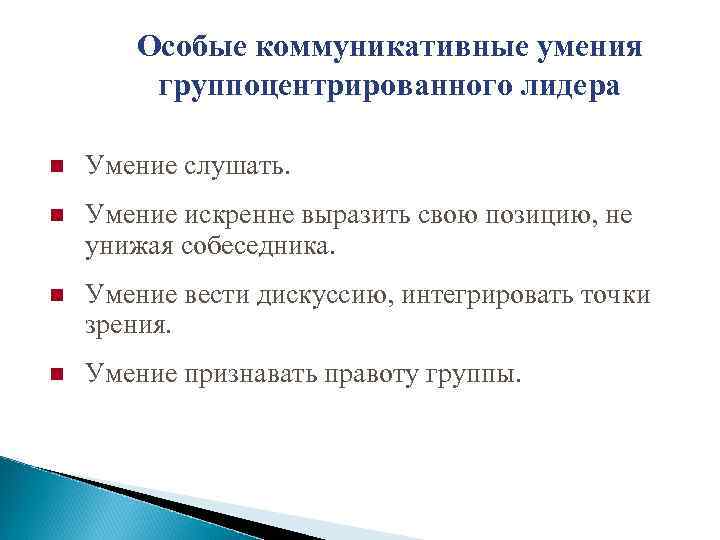 Особые коммуникативные умения группоцентрированного лидера

Умение слушать.

Умение искренне выразить свою позицию, не унижая собеседника.

Умение вести дискуссию, интегрировать точки зрения.

Умение признавать правоту группы.